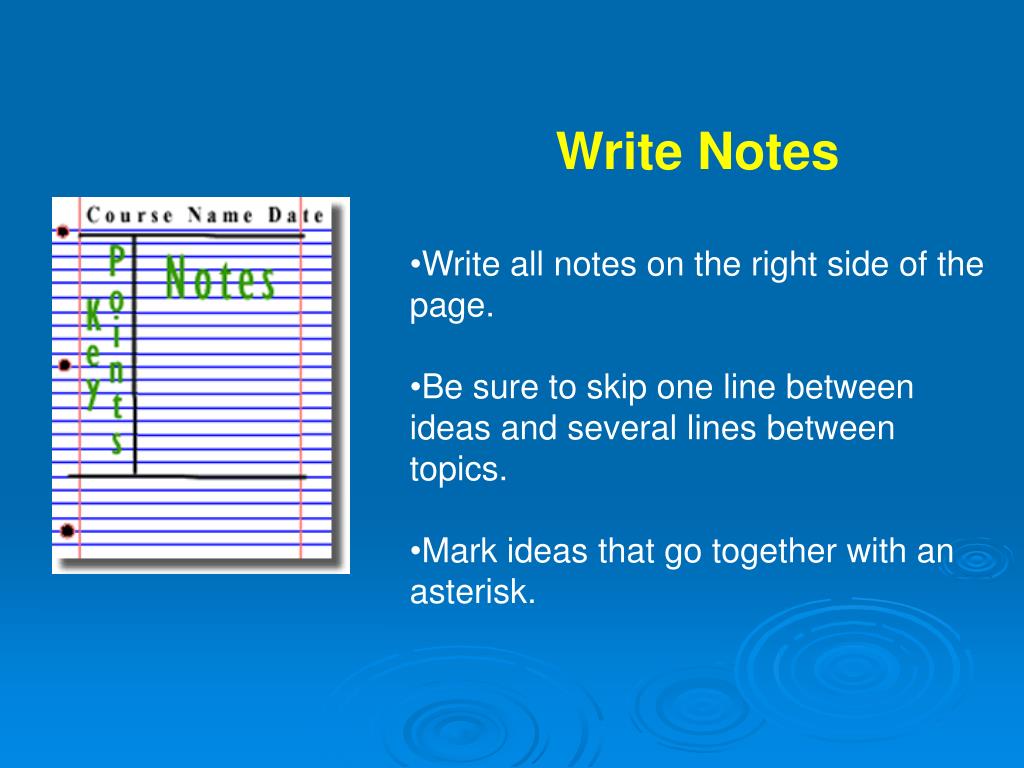 Write Notes

Course Name Date

Key Points

Notes

•Write all notes on the right side of the page.

•Be sure to skip one line between ideas and several lines between topics.

•Mark ideas that go together with an asterisk.